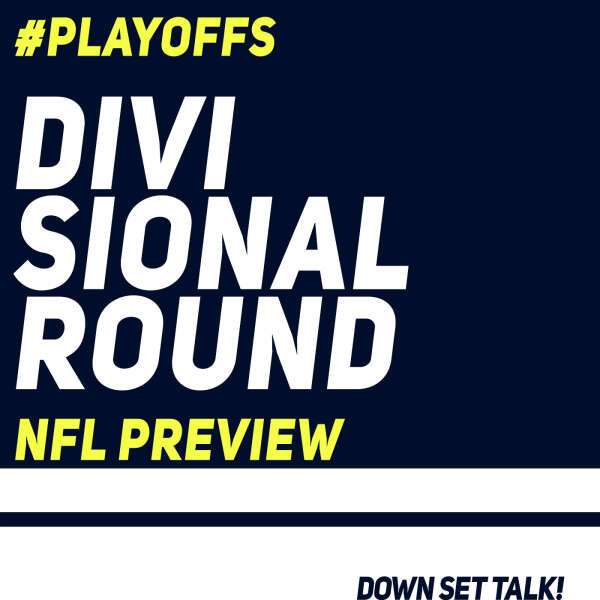 #PLAYOFFS

DIVI
SIONAL
ROUND

NFL PREVIEW

DOWN SET TALK!